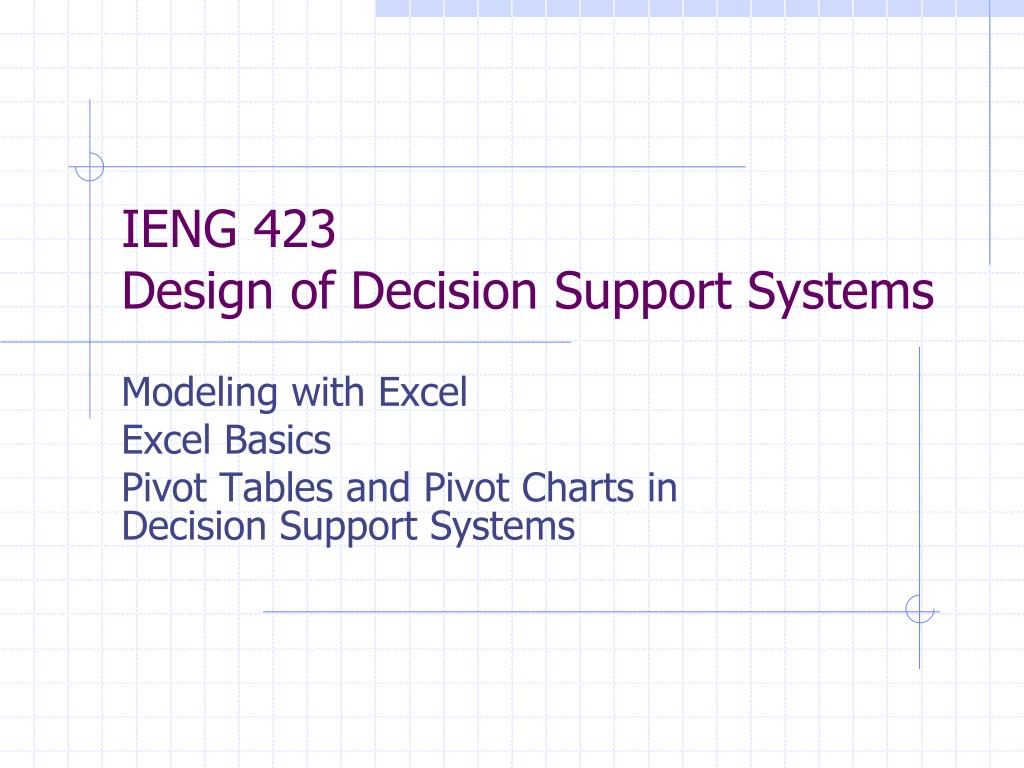 IENG 423
Design of Decision Support Systems

Modeling with Excel
Excel Basics
Pivot Tables and Pivot Charts in Decision Support Systems